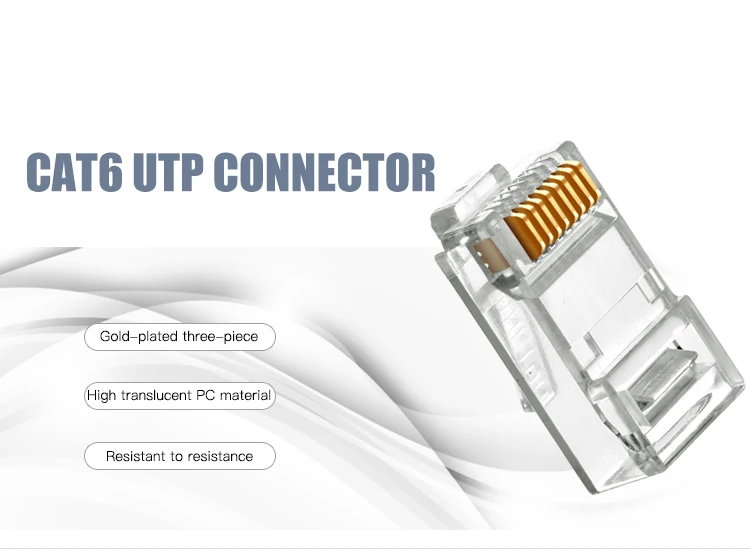 CAT6 UTP CONNECTOR

Gold-plated three-piece

High translucent PC material

Resistant to resistance